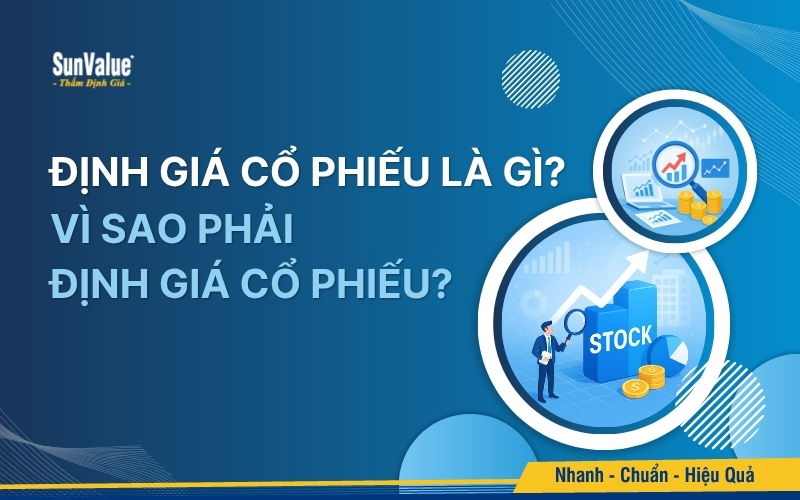 SunValue
- Thẩm Định Giá -

ĐỊNH GIÁ CỔ PHIẾU LÀ GÌ?
VÌ SAO PHẢI
ĐỊNH GIÁ CỔ PHIẾU?

STOCK

Nhanh - Chuẩn - Hiệu Quả